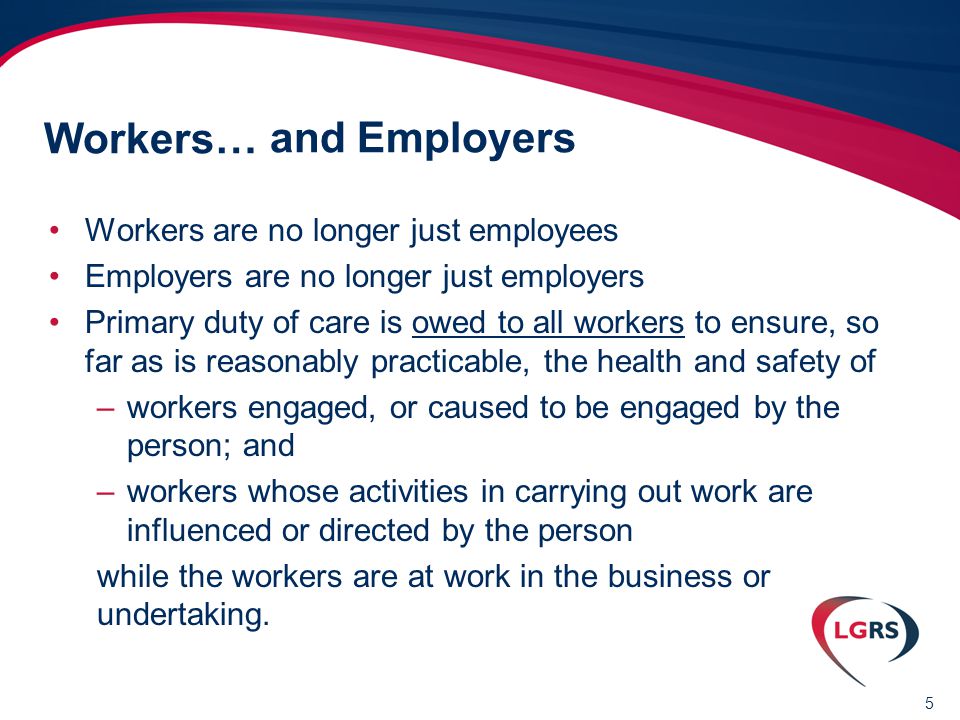 Workers… and Employers

• Workers are no longer just employees
• Employers are no longer just employers
• Primary duty of care is owed to all workers to ensure, so far as is reasonably practicable, the health and safety of
– workers engaged, or caused to be engaged by the person; and
– workers whose activities in carrying out work are influenced or directed by the person

while the workers are at work in the business or undertaking.

LGRS

5